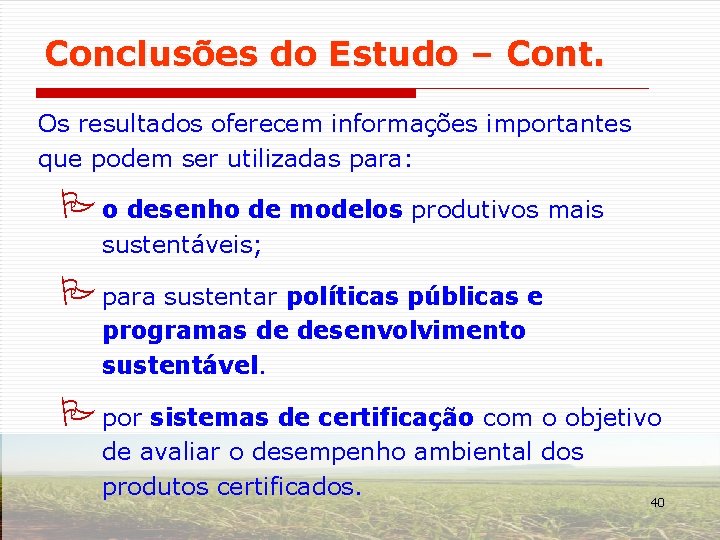 Conclusões do Estudo – Cont.

Os resultados oferecem informações importantes que podem ser utilizadas para:

o desenho de modelos produtivos mais sustentáveis;

para sustentar políticas públicas e programas de desenvolvimento sustentável.

por sistemas de certificação com o objetivo de avaliar o desempenho ambiental dos produtos certificados.

40